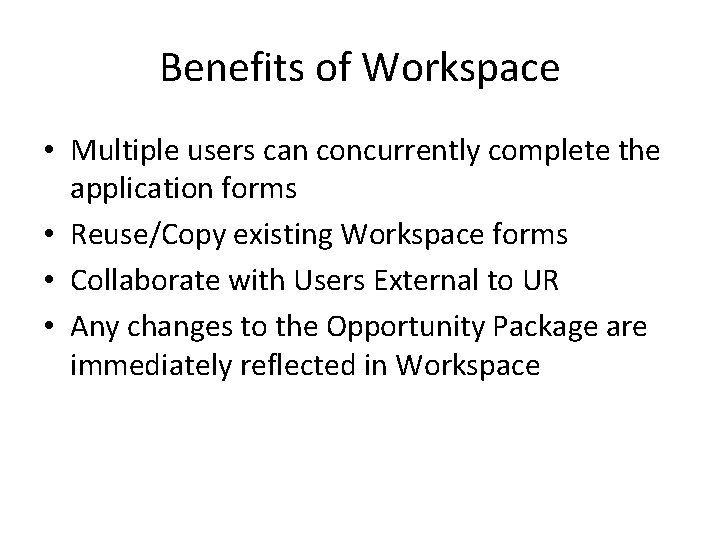 Benefits of Workspace

• Multiple users can concurrently complete the application forms
• Reuse/Copy existing Workspace forms
• Collaborate with Users External to UR
• Any changes to the Opportunity Package are immediately reflected in Workspace